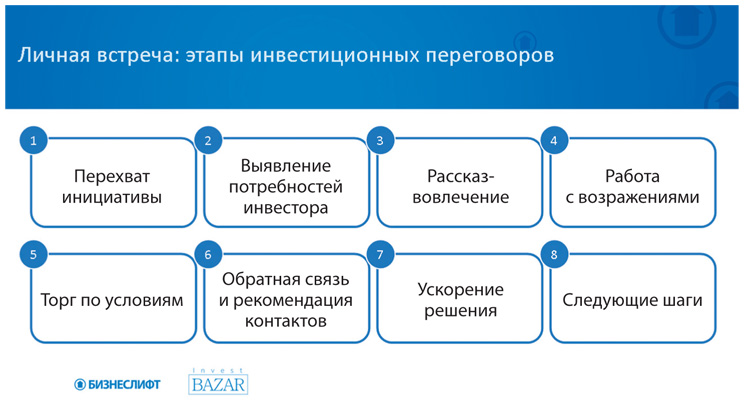 Личная встреча: этапы инвестиционных переговоров

1
Перехват инициативы

2
Выявление потребностей инвестора

3
Рассказ-вовлечение

4
Работа с возражениями

5
Торг по условиям

6
Обратная связь и рекомендация контактов

7
Ускорение решения

8
Следующие шаги

БИЗНЕСЛИФТ

Invest
BAZAR